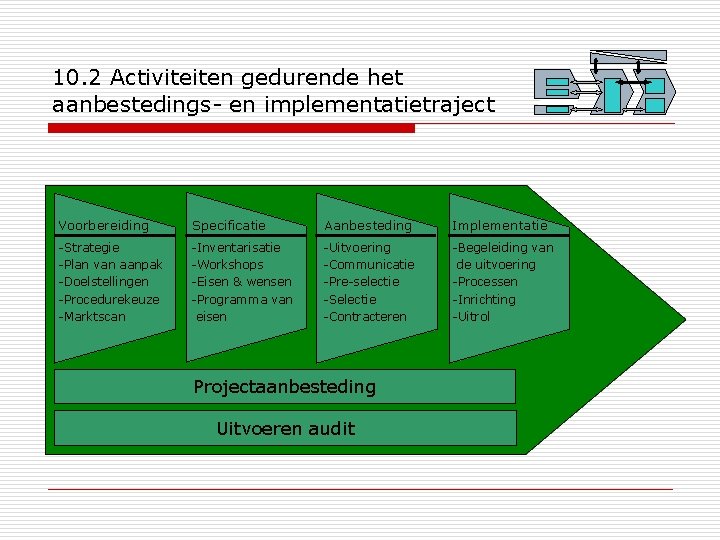 10.2 Activiteiten gedurende het aanbestedings- en implementatietraject

Voorbereiding
-Strategie
-Plan van aanpak
-Doelstellingen
-Procedurekeuze
-Marktscan

Specificatie
-Inventarisatie
-Workshops
-Eisen & wensen
-Programma van eisen

Aanbesteding
-Uitvoering
-Communicatie
-Pre-selectie
-Selectie
-Contracteren

Implementatie
-Begeleiding van de uitvoering
-Processen
-Inrichting
-Uitrol

Projectaanbesteding

Uitvoeren audit